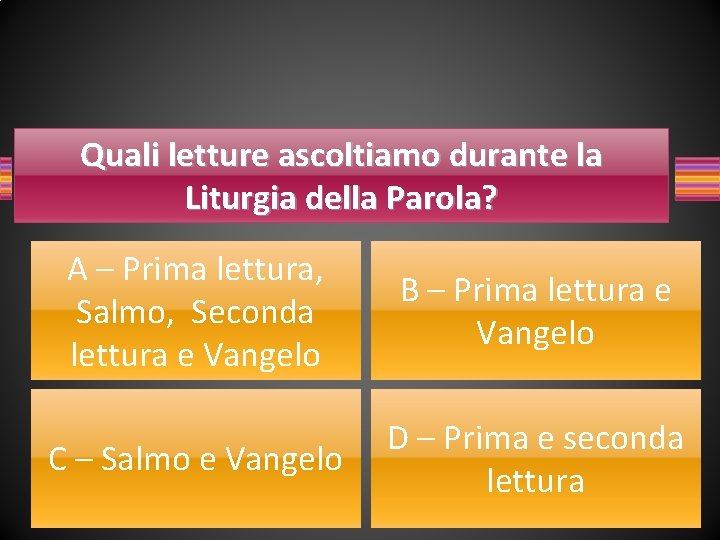 Quali letture ascoltiamo durante la Liturgia della Parola?

A – Prima lettura, Salmo, Seconda lettura e Vangelo

B – Prima lettura e Vangelo

C – Salmo e Vangelo

D – Prima e seconda lettura